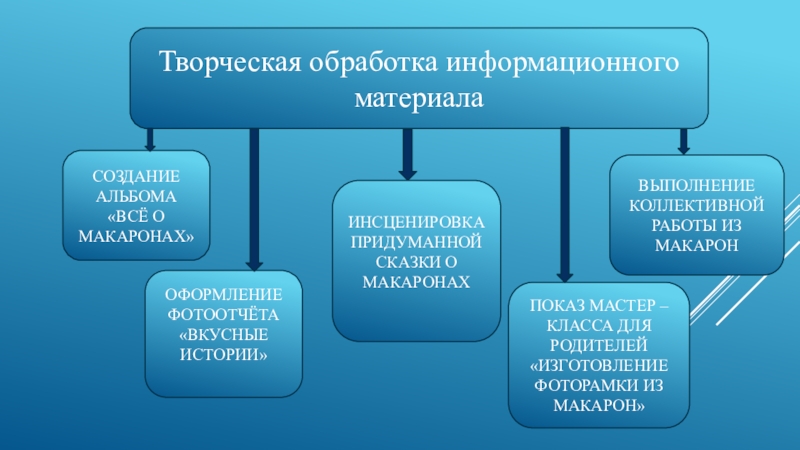 Творческая обработка информационного материала

СОЗДАНИЕ АЛЬБОМА «ВСЁ О МАКАРОНАХ»

ОФОРМЛЕНИЕ ФОТООТЧЁТА «ВКУСНЫЕ ИСТОРИИ»

ИНСЦЕНИРОВКА ПРИДУМАННОЙ СКАЗКИ О МАКАРОНАХ

ПОКАЗ МАСТЕР – КЛАССА ДЛЯ РОДИТЕЛЕЙ «ИЗГОТОВЛЕНИЕ ФОТОРАМКИ ИЗ МАКАРОН»

ВЫПОЛНЕНИЕ КОЛЛЕКТИВНОЙ РАБОТЫ ИЗ МАКАРОН